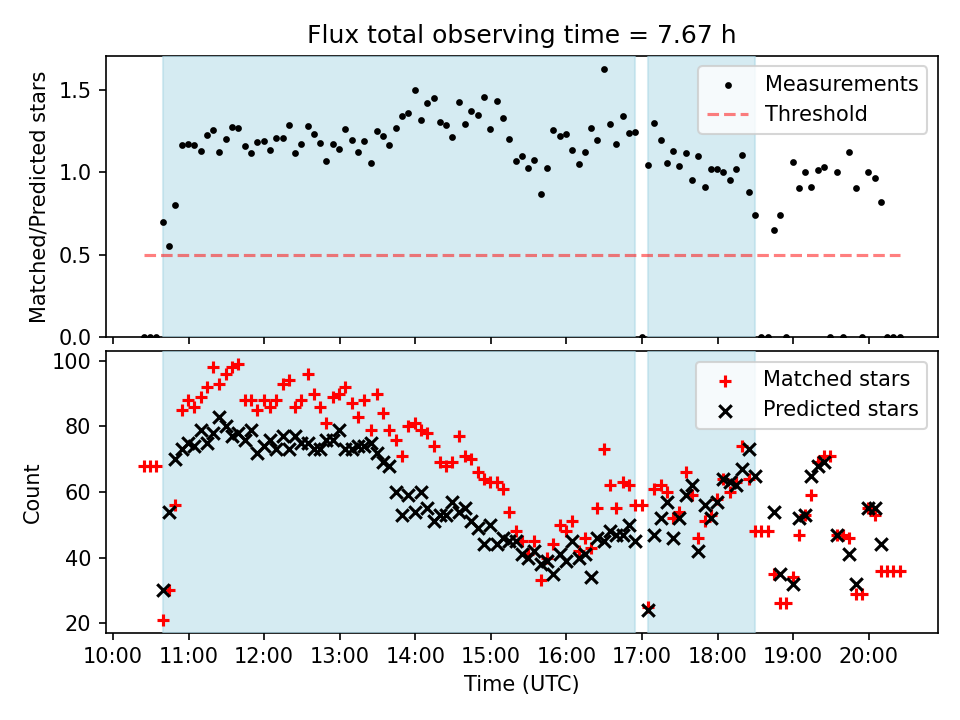 Flux total observing time = 7.67 h

Matched/Predicted stars

1.5
1.0
0.5
0.0

Measurements
Threshold

Count

100
80
60
40
20

Matched stars
Predicted stars

10:00 11:00 12:00 13:00 14:00 15:00 16:00 17:00 18:00 19:00 20:00

Time (UTC)